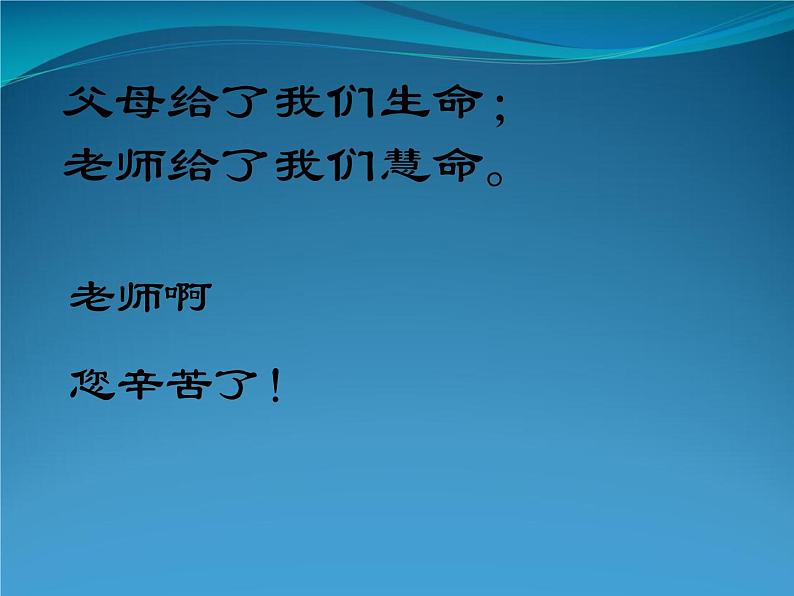 父母给了我们生命；
老师给了我们慧命。

老师啊

您辛苦了！